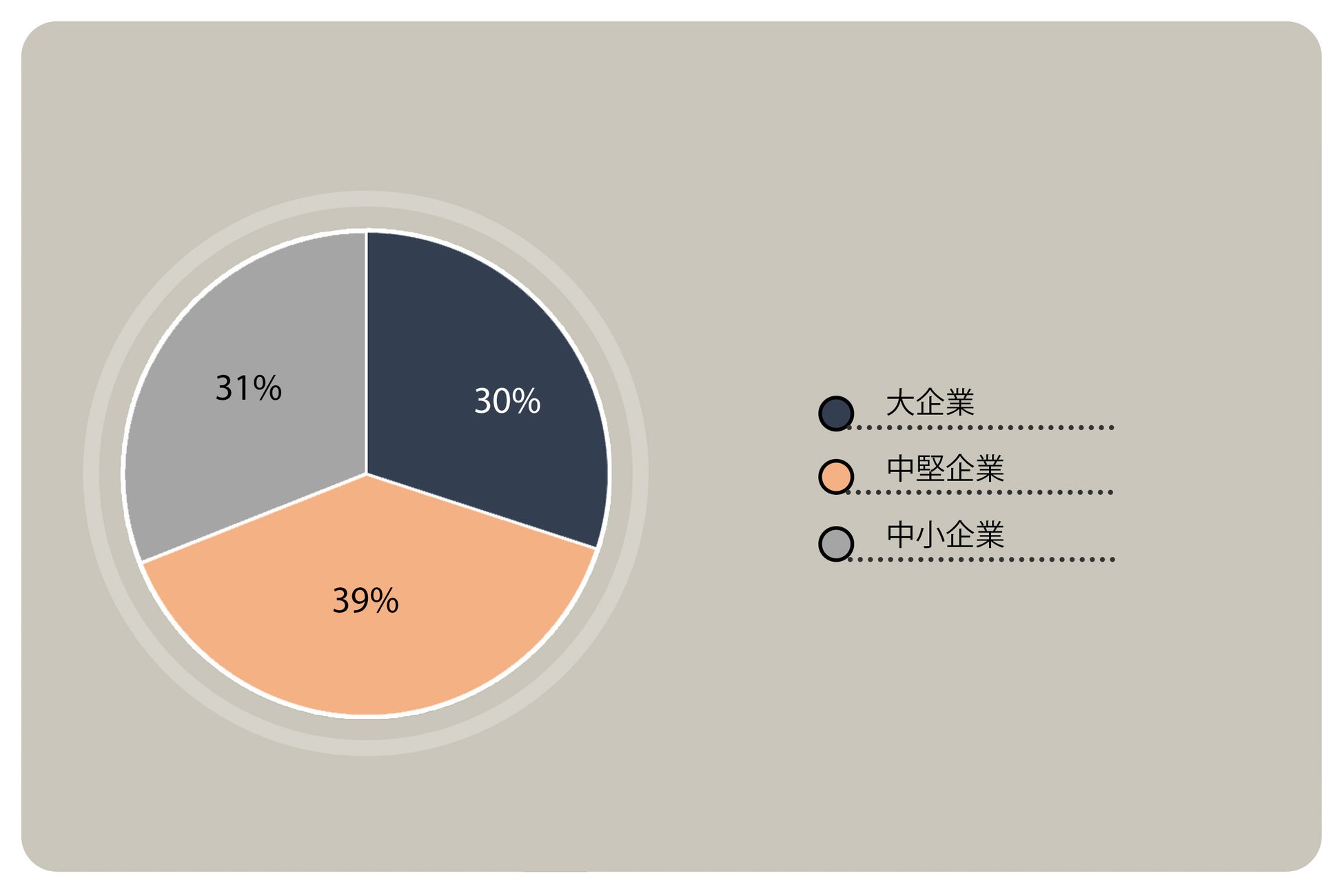 31%

30%

39%

大企業

中堅企業

中小企業